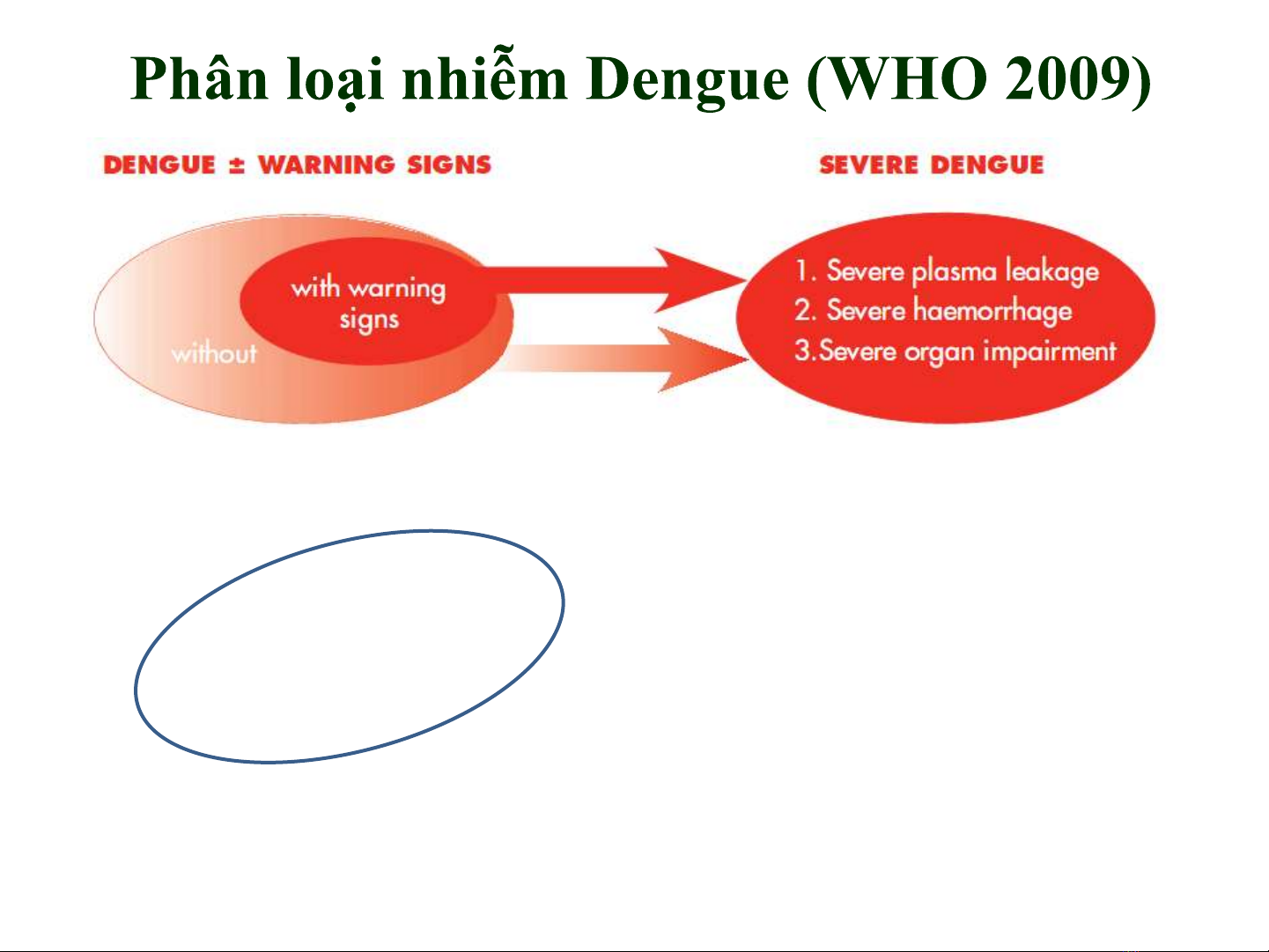 Phân loại nhiễm Dengue (WHO 2009)

DENGUE ± WARNING SIGNS

SEVERE DENGUE

with warning signs

without

1. Severe plasma leakage
2. Severe haemorrhage
3.Severe organ impairment